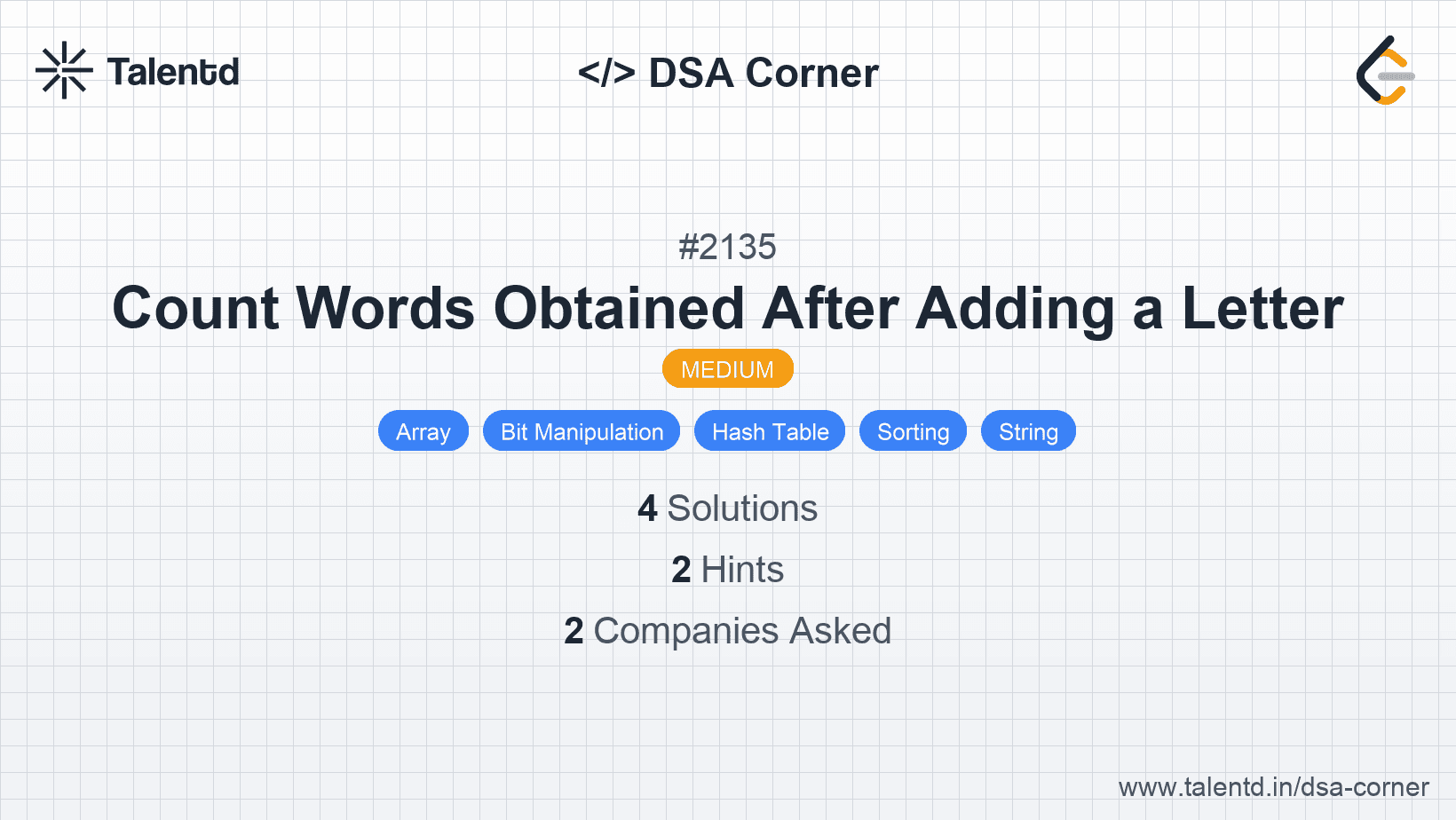 Talentd

</> DSA Corner

#2135

Count Words Obtained After Adding a Letter

MEDIUM

Array Bit Manipulation Hash Table Sorting String

4 Solutions

2 Hints

2 Companies Asked

www.talentd.in/dsa-corner